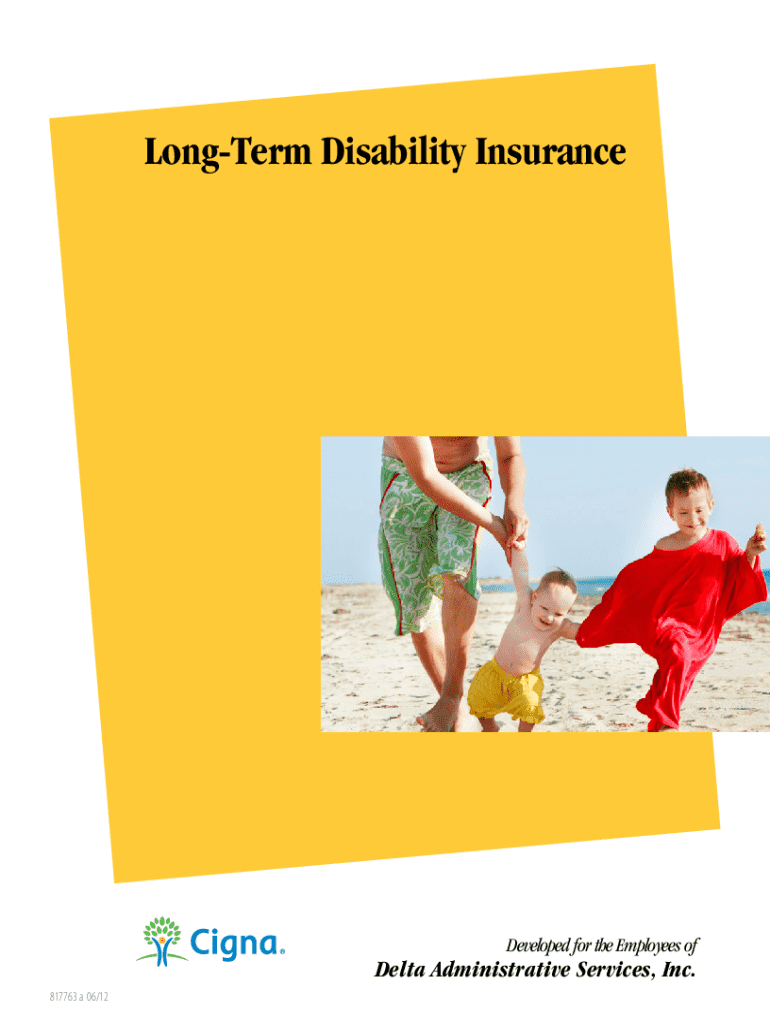 Long-Term Disability Insurance

Cigna®

Developed for the Employees of
Delta Administrative Services, Inc.

817763 a 06/12